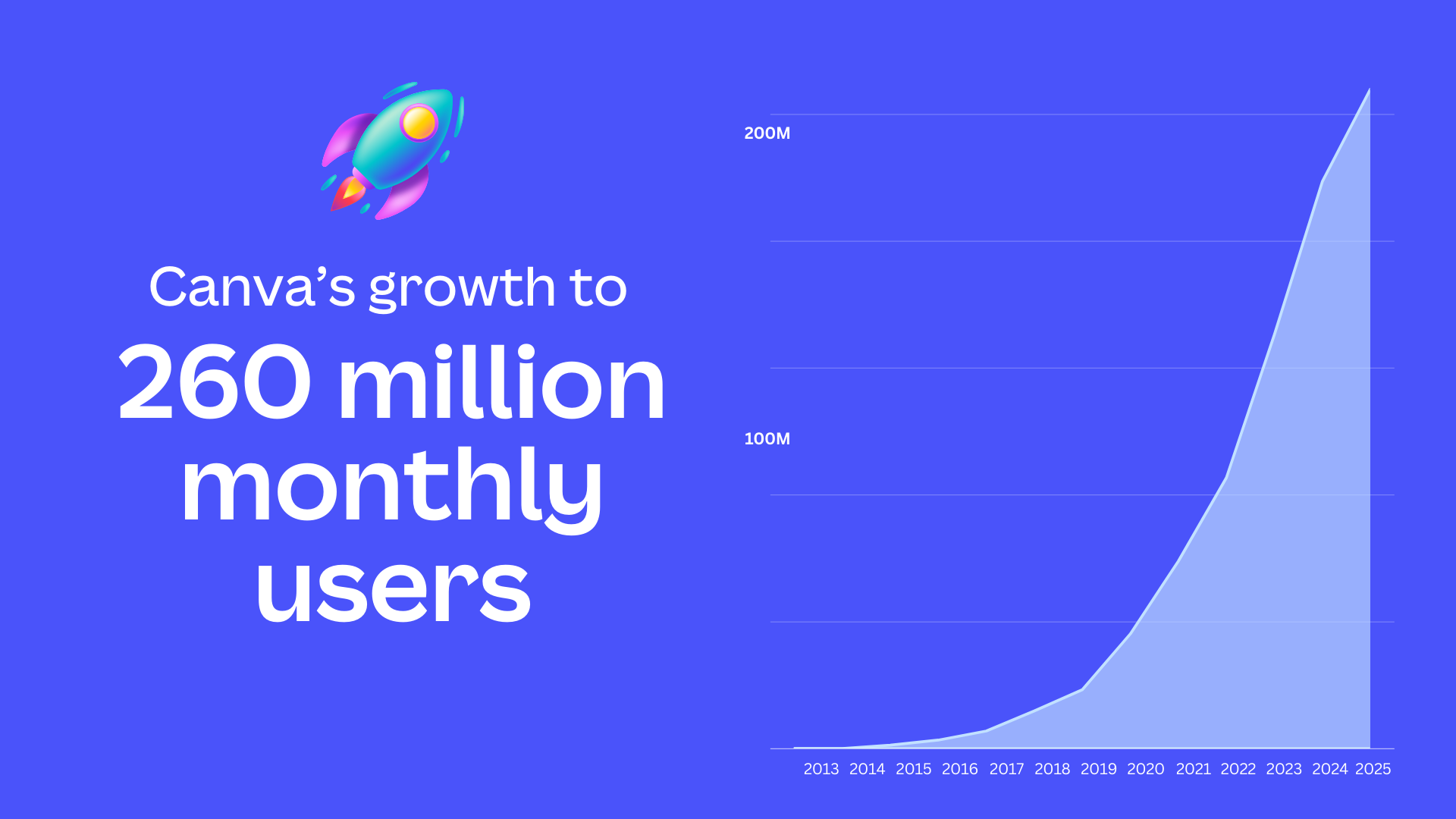 Canva's growth to

260 million monthly users

200M

100M

2013 2014 2015 2016 2017 2018 2019 2020 2021 2022 2023 2024 2025